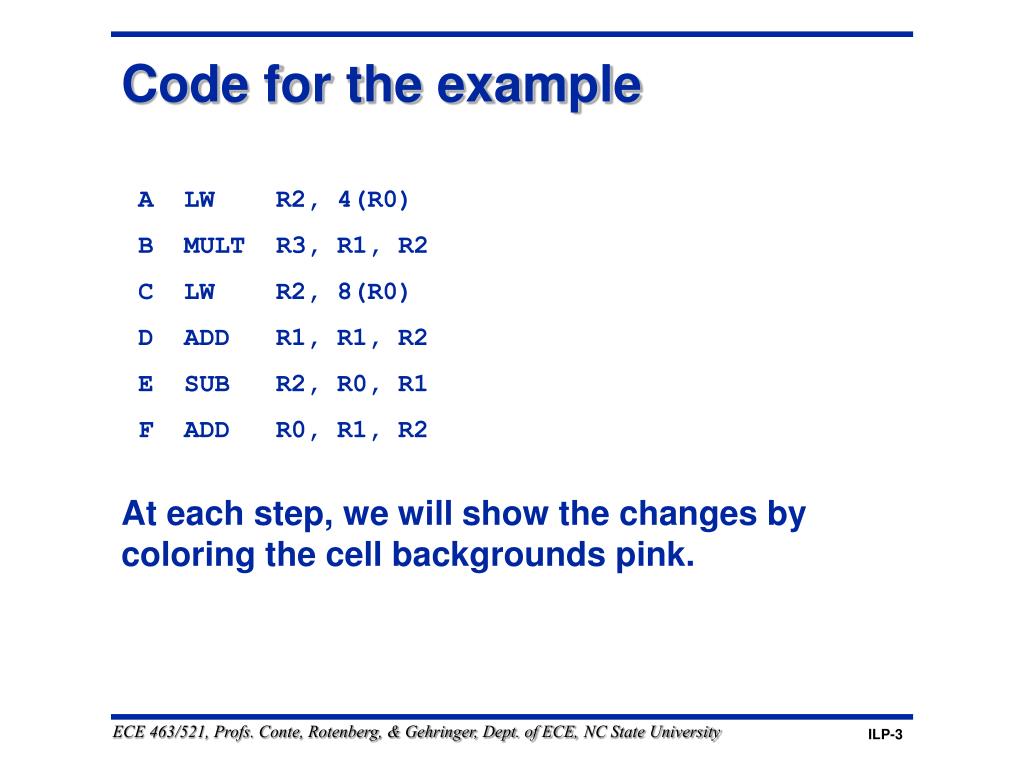 Code for the example

A LW R2, 4(R0)
B MULT R3, R1, R2
C LW R2, 8(R0)
D ADD R1, R1, R2
E SUB R2, R0, R1
F ADD R0, R1, R2

At each step, we will show the changes by coloring the cell backgrounds pink.

ECE 463/521, Profs. Conte, Rotenberg, & Gehringer, Dept. of ECE, NC State University

ILP-3